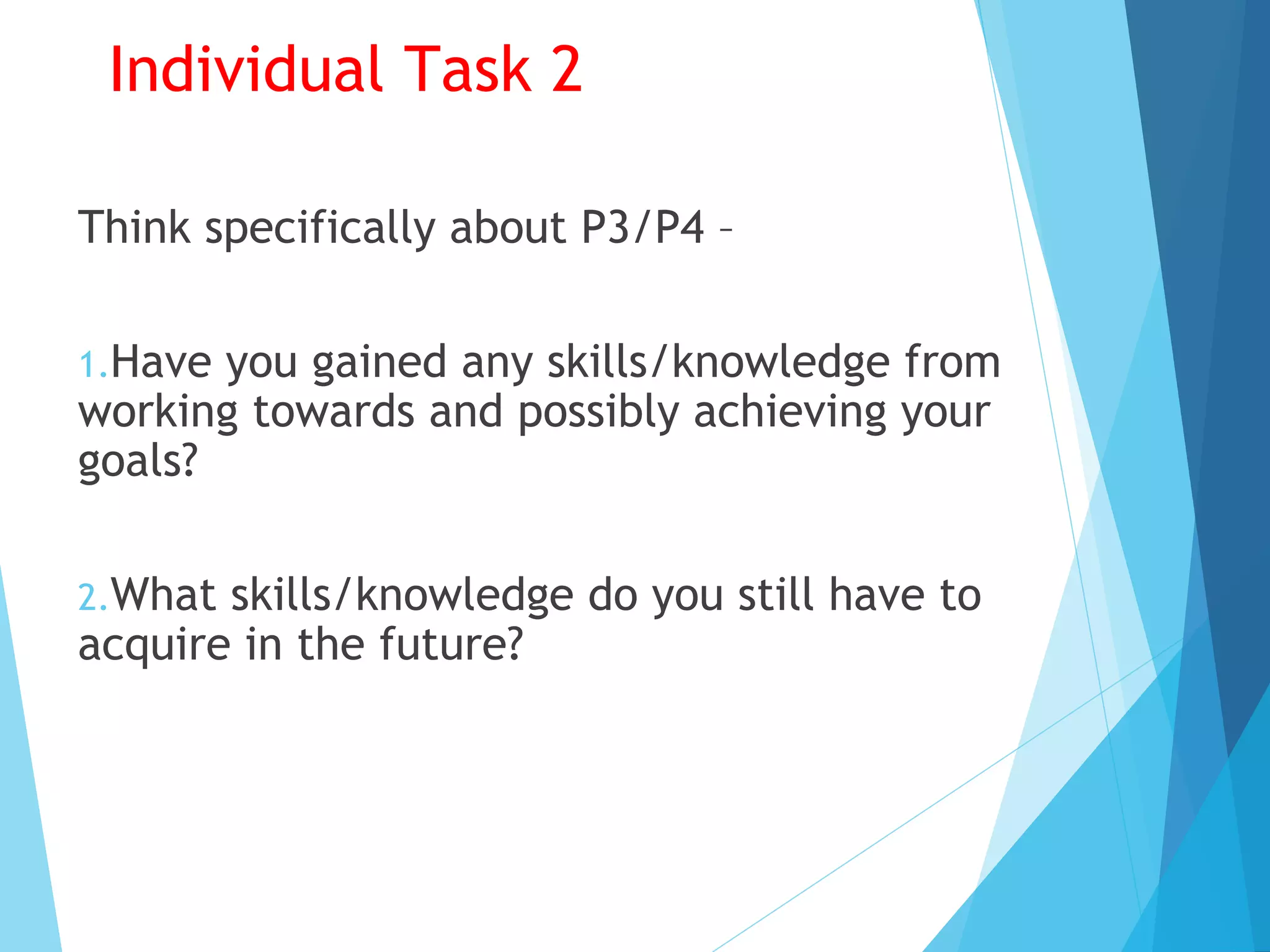 Individual Task 2

Think specifically about P3/P4 –

1.Have you gained any skills/knowledge from working towards and possibly achieving your goals?

2.What skills/knowledge do you still have to acquire in the future?